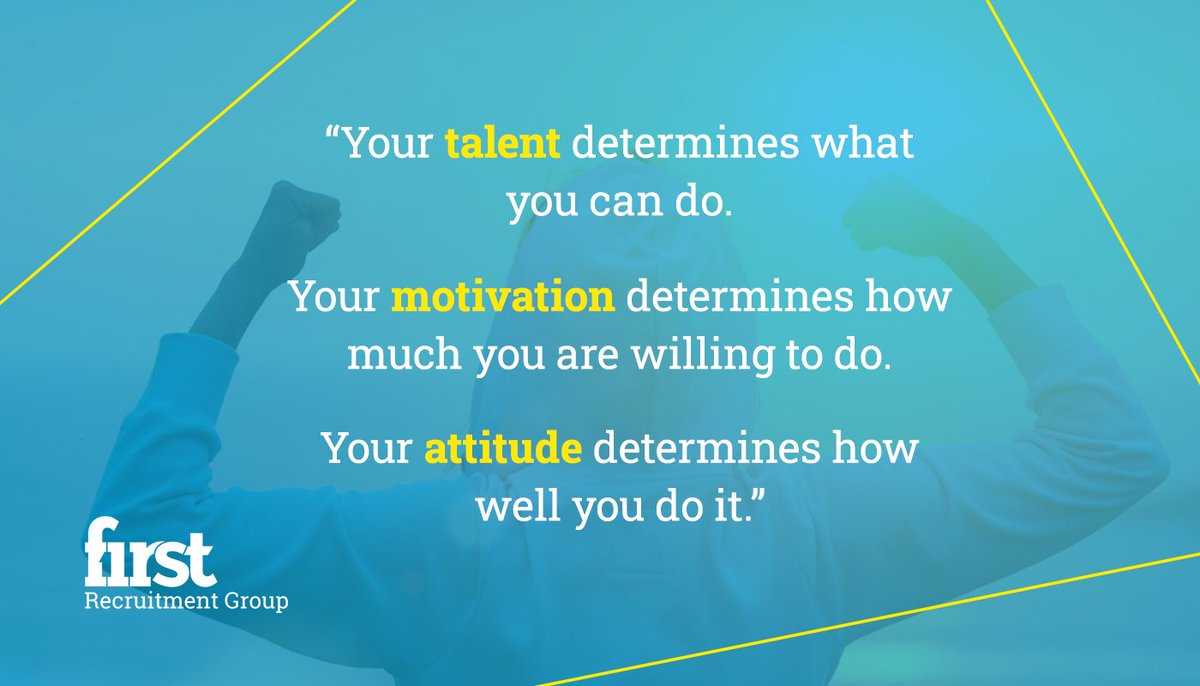 “Your talent determines what you can do.

Your motivation determines how much you are willing to do.

Your attitude determines how well you do it.”

first
Recruitment Group